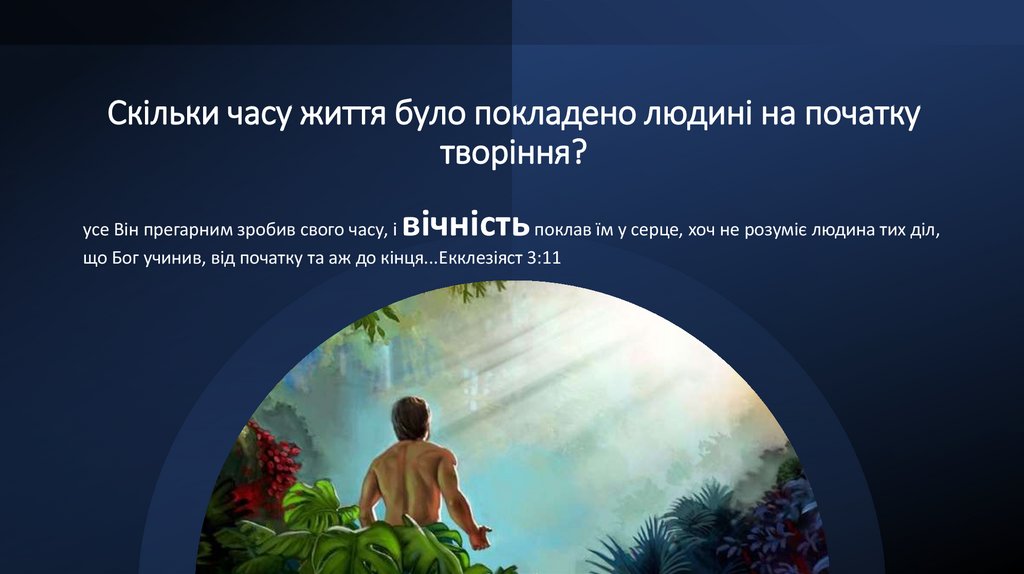 Скільки часу життя було покладено людині на початку творіння?

усе Він прегарним зробив свого часу, і вічність поклав їм у серце, хоч не розуміє людина тих діл, що Бог учинив, від початку та аж до кінця...Екклезіяст 3:11